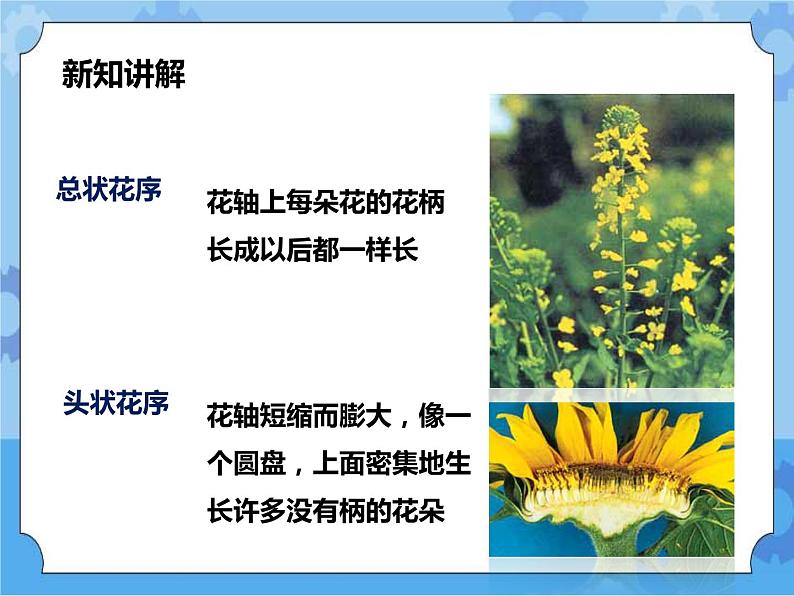 新知讲解

总状花序

花轴上每朵花的花柄长成以后都一样长

头状花序

花轴短缩而膨大，像一个圆盘，上面密集地生长许多没有柄的花朵